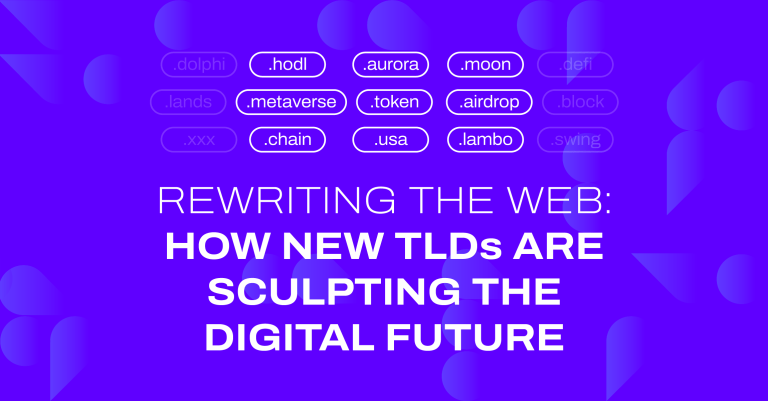 .dolphi .hodl .aurora .moon .defi
.lands .metaverse .token .airdrop .block
.xxx .chain .usa .lambo .swing

REWRITING THE WEB:
HOW NEW TLDs ARE SCULPTING THE DIGITAL FUTURE